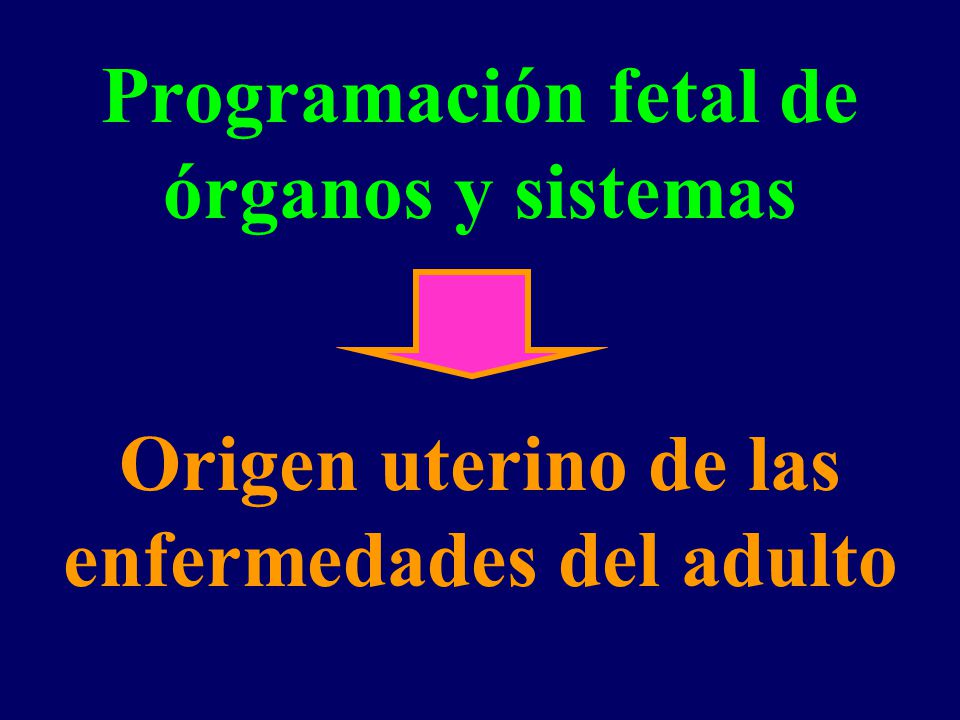 Programación fetal de órganos y sistemas

Origen uterino de las enfermedades del adulto